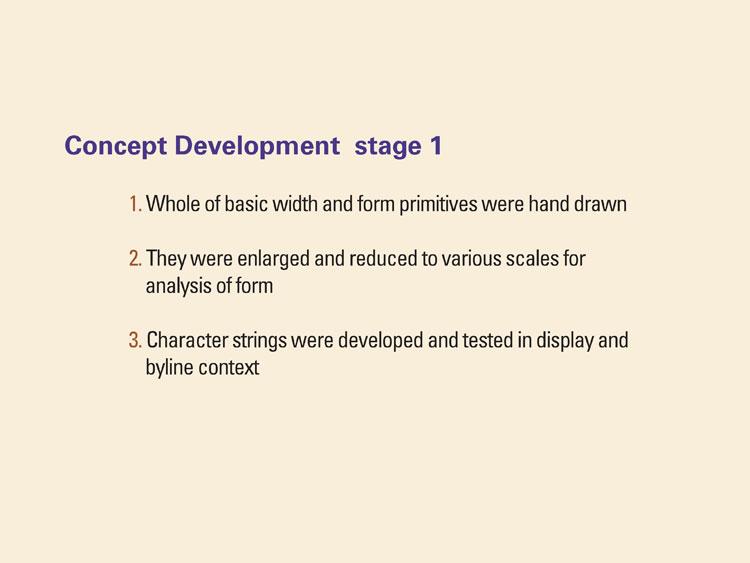 Concept Development  stage 1

1. Whole of basic width and form primitives were hand drawn

2. They were enlarged and reduced to various scales for analysis of form

3. Character strings were developed and tested in display and byline context